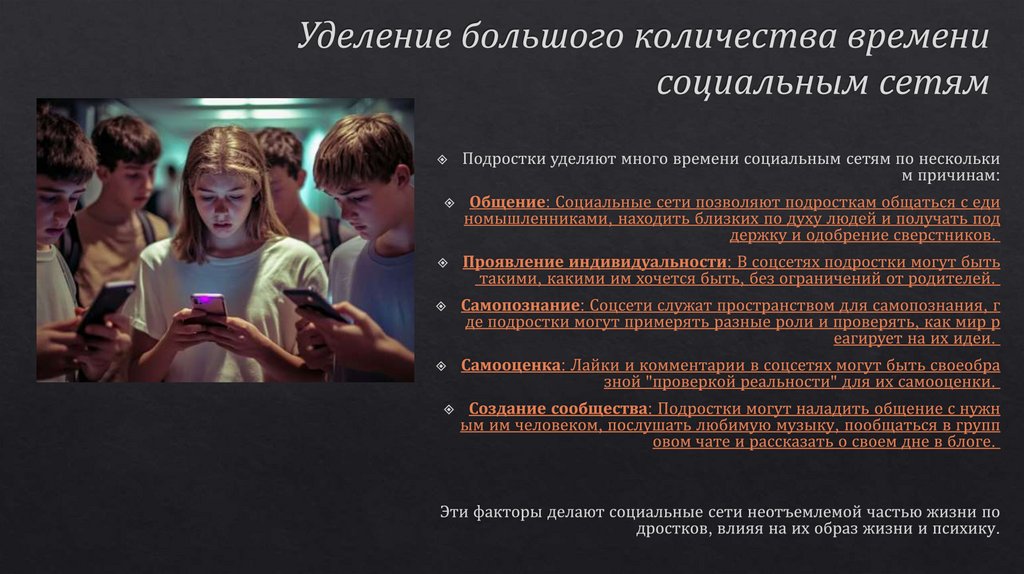 Уделение большого количества времени социальным сетям

Подростки уделяют много времени социальным сетям по нескольким причинам:

Общение: Социальные сети позволяют подросткам общаться с единомышленниками, находить близких по духу людей и получать поддержку и одобрение сверстников.

Проявление индивидуальности: В соцсетях подростки могут быть такими, какими им хочется быть, без ограничений от родителей.

Самопознание: Соцсети служат пространством для самопознания, где подростки могут примерять разные роли и проверять, как мир реагирует на их идеи.

Самооценка: Лайки и комментарии в соцсетях могут быть своеобразной "проверкой реальности" для их самооценки.

Создание сообщества: Подростки могут наладить общение с нужным им человеком, послушать любимую музыку, пообщаться в групповом чате и рассказать о своем дне в блоге.

Эти факторы делают социальные сети неотъемлемой частью жизни подростков, влияя на их образ жизни и психику.